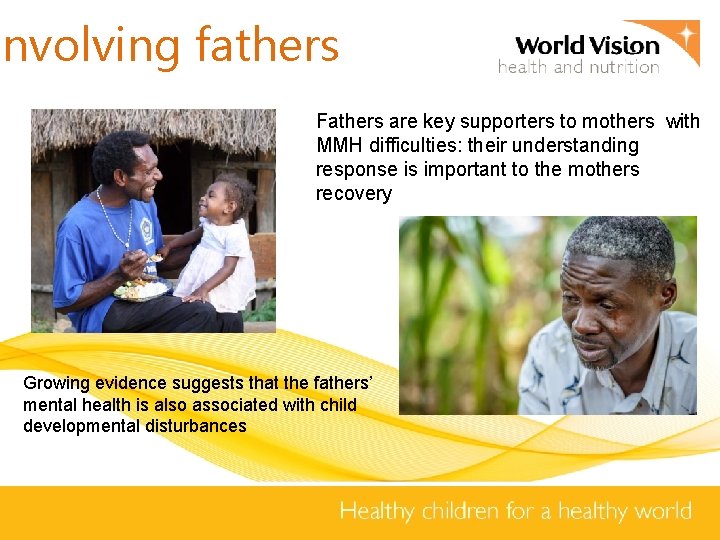 nvolving fathers

World Vision
health and nutrition

Fathers are key supporters to mothers with MMH difficulties: their understanding response is important to the mothers recovery

Growing evidence suggests that the fathers' mental health is also associated with child developmental disturbances

Healthy children for a healthy world